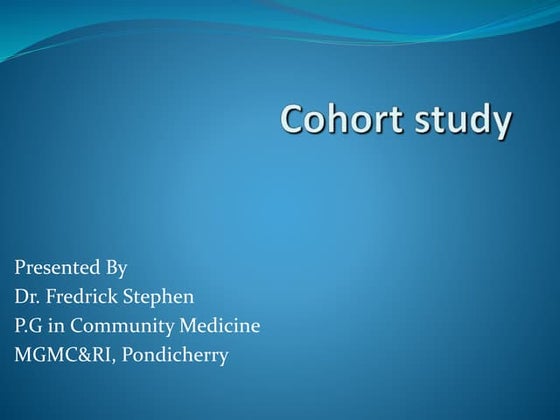 Cohort study

Presented By
Dr. Fredrick Stephen
P.G in Community Medicine
MGMC&RI, Pondicherry